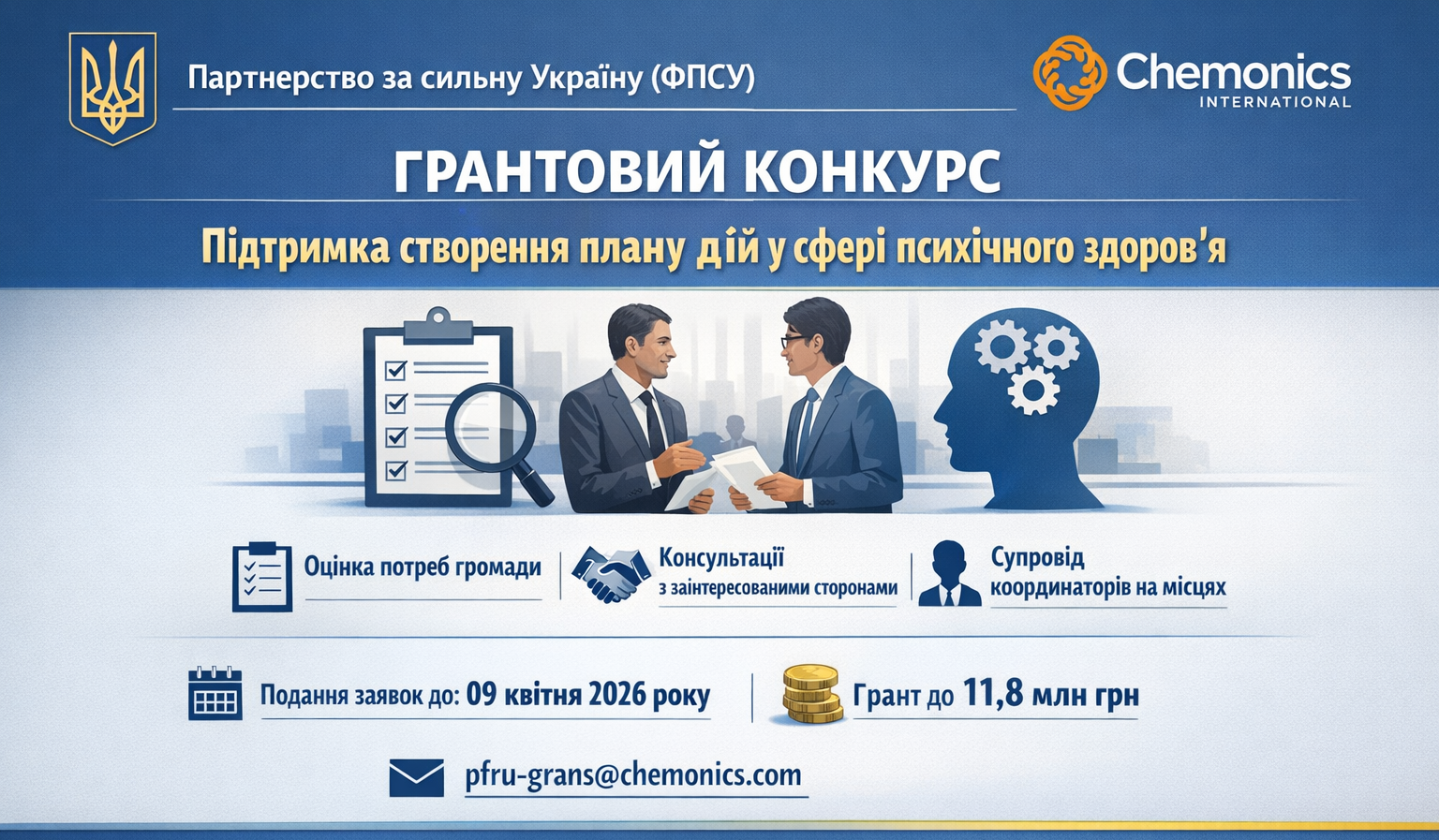 Партнерство за сильну Україну (ФПСУ)

Chemonics
INTERNATIONAL

ГРАНТОВИЙ КОНКУРС

Підтримка створення плану дій у сфері психічного здоров'я

Оцінка потреб громади

Консультації
з заінтересованими сторонами

Супровід
координаторів на місцях

Подання заявок до: 09 квітня 2026 року

Грант до 11,8 млн грн

pfru-grans@chemonics.com